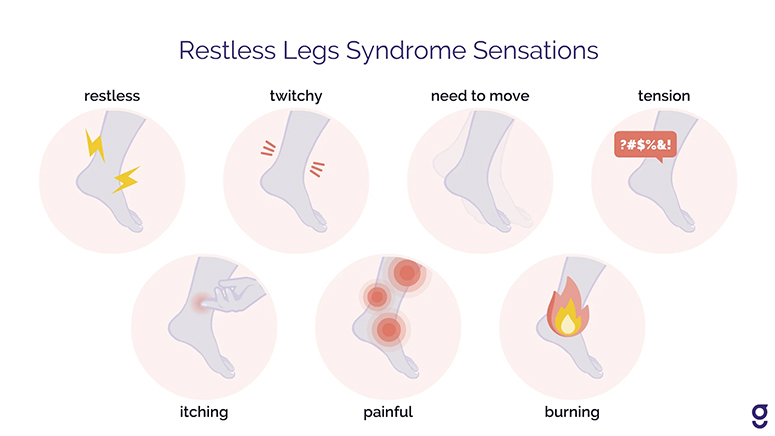 Restless Legs Syndrome Sensations

restless

twitchy

need to move

tension

?#$%&!

itching

painful

burning

g